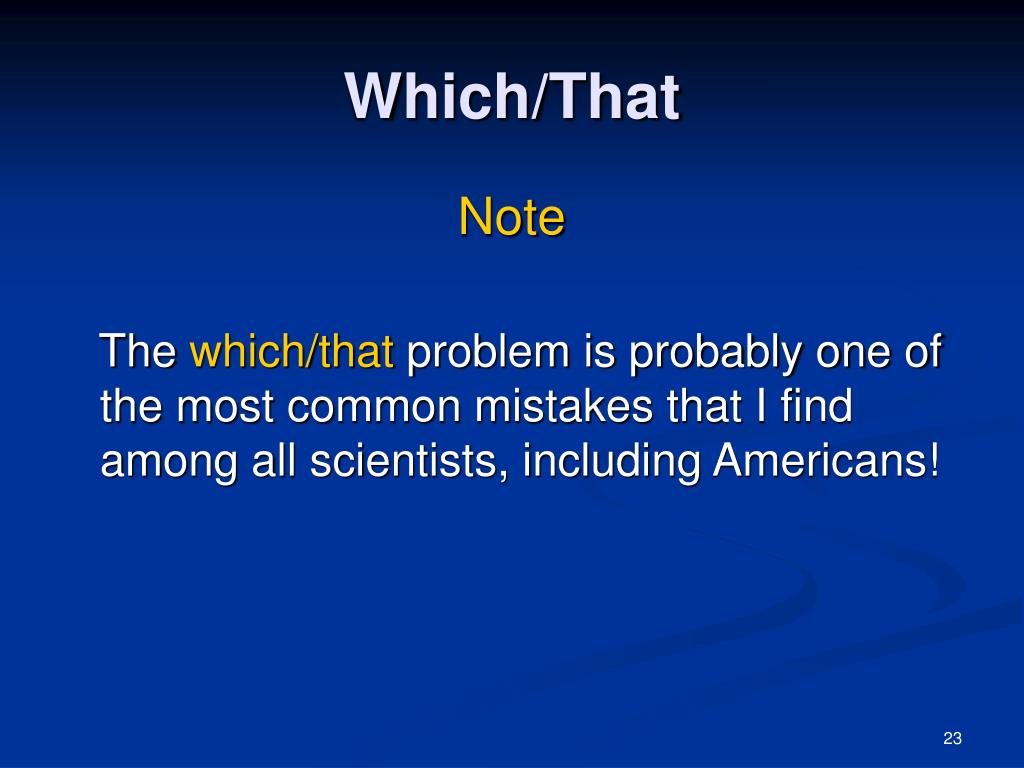 Which/That

Note

The which/that problem is probably one of the most common mistakes that I find among all scientists, including Americans!

23